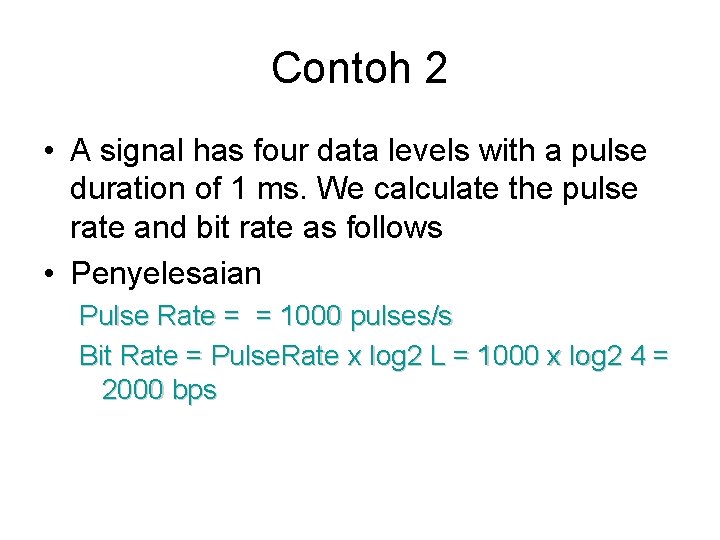 Contoh 2

• A signal has four data levels with a pulse duration of 1 ms. We calculate the pulse rate and bit rate as follows

• Penyelesaian

Pulse Rate =  = 1000 pulses/s

Bit Rate = PulseRate x log2 L = 1000 x log2 4 = 2000 bps